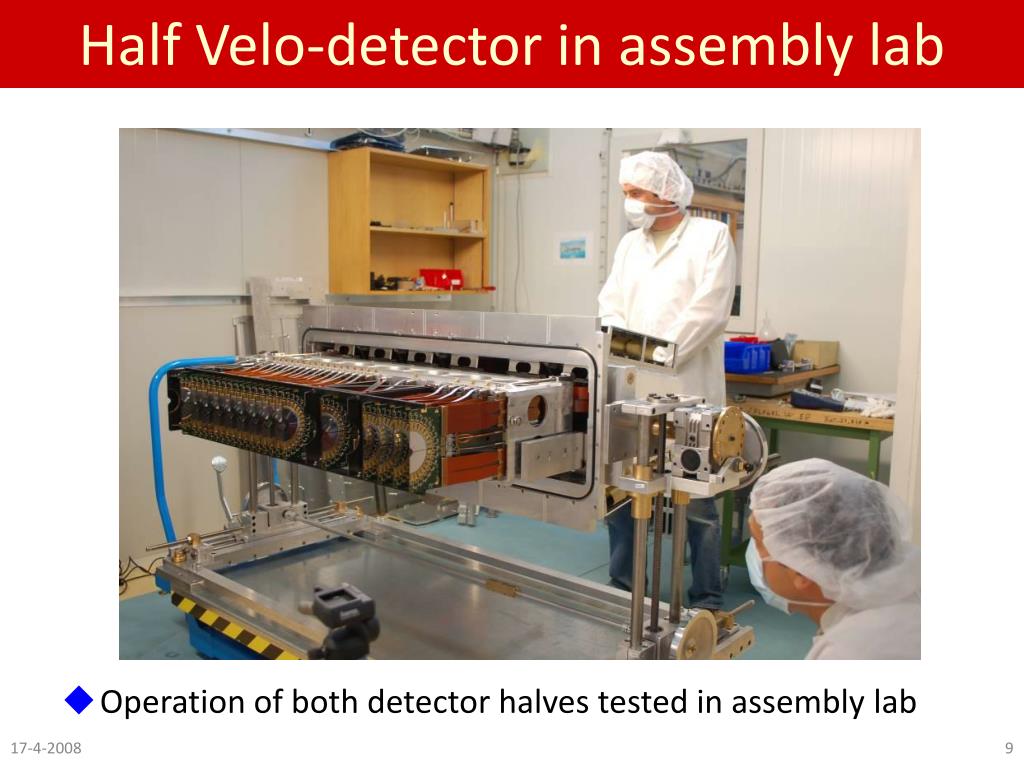 Half Velo-detector in assembly lab

Operation of both detector halves tested in assembly lab

17-4-2008

9